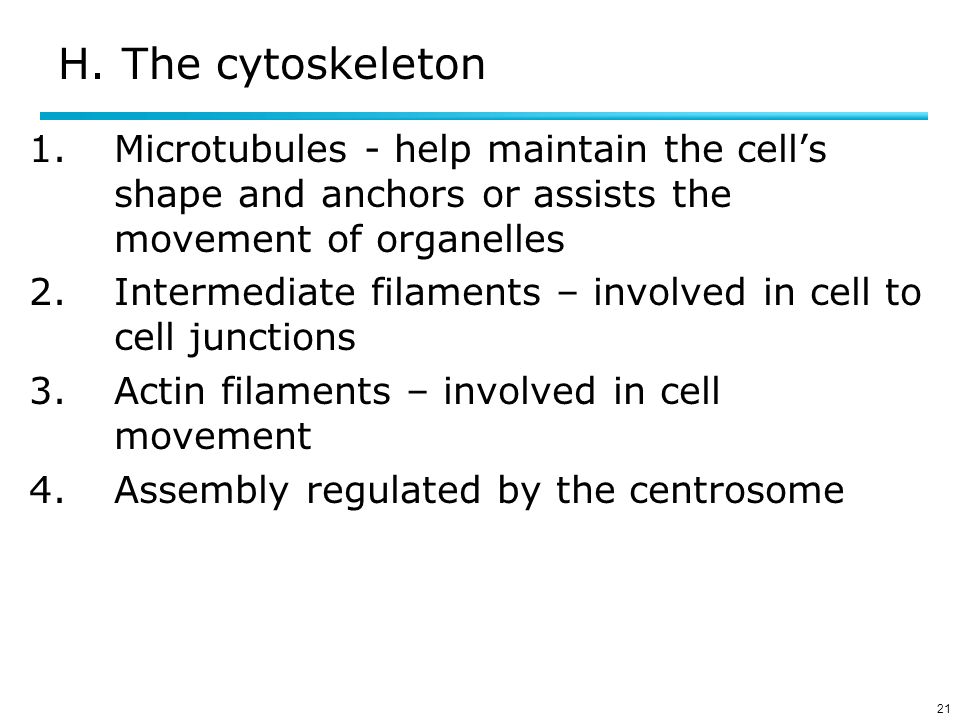 H. The cytoskeleton

1. Microtubules - help maintain the cell’s shape and anchors or assists the movement of organelles
2. Intermediate filaments – involved in cell to cell junctions
3. Actin filaments – involved in cell movement
4. Assembly regulated by the centrosome

21